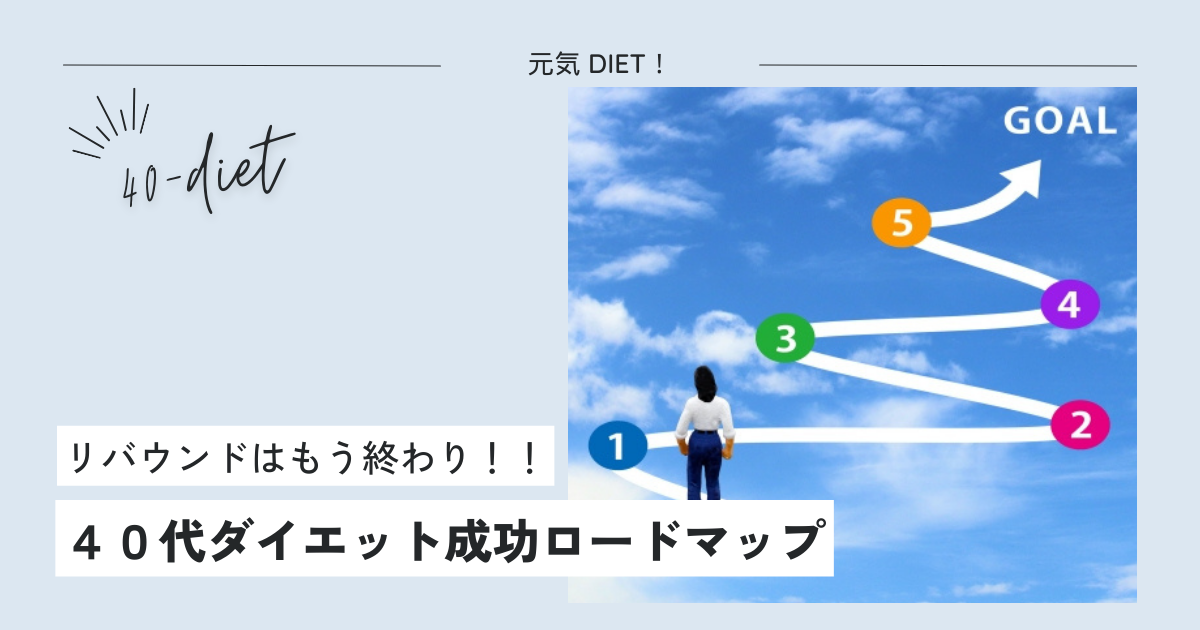 元気 DIET！

40-diet

GOAL

5

4

3

2

1

リバウンドはもう終わり！！

４０代ダイエット成功ロードマップ